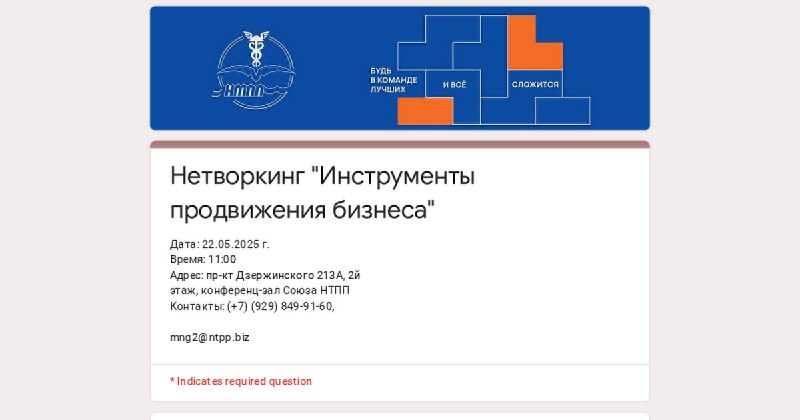 НТПП

БУДЬ В КОМАНДЕ ЛУЧШИХ И ВСЁ СЛОЖИТСЯ

Нетворкинг "Инструменты продвижения бизнеса"

Дата: 22.05.2025 г.
Время: 11:00
Адрес: пр-кт Дзержинского 213А, 2й этаж, конференц-зал Союза НТПП
Контакты: (+7) (929) 849-91-60,

mng2@ntpp.biz

* Indicates required question